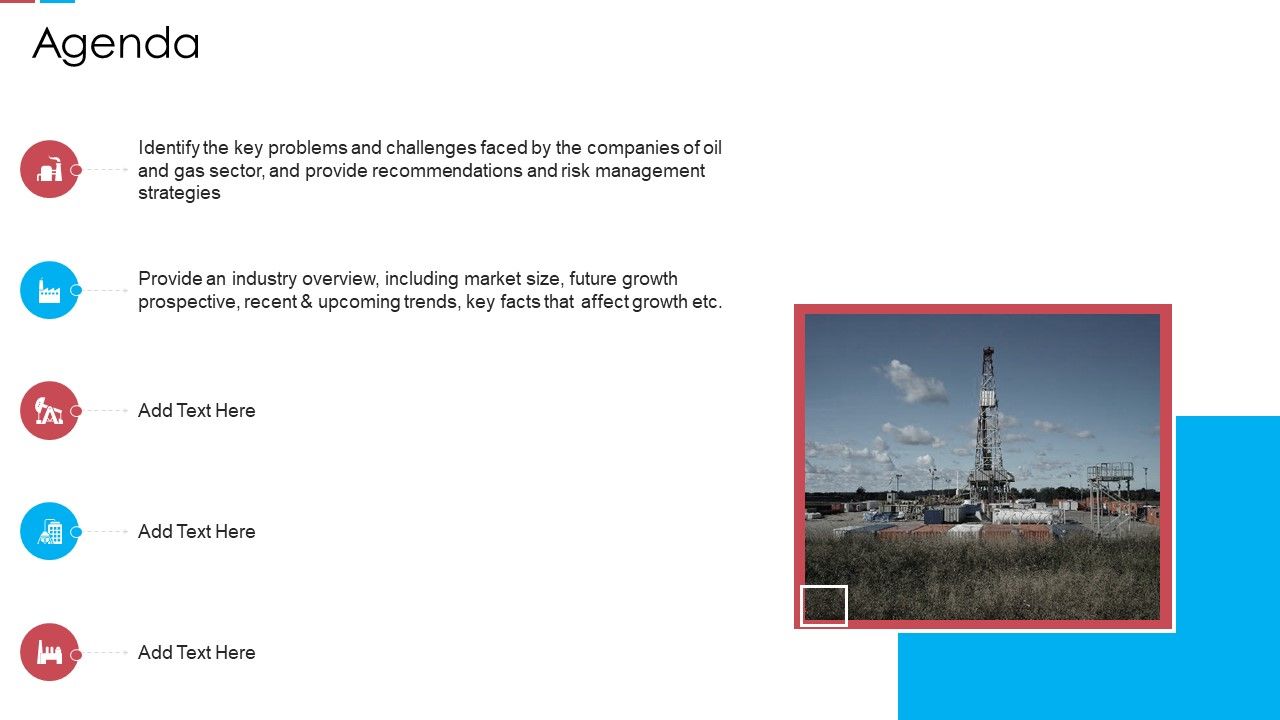 Agenda

Identify the key problems and challenges faced by the companies of oil and gas sector, and provide recommendations and risk management strategies

Provide an industry overview, including market size, future growth prospective, recent & upcoming trends, key facts that affect growth etc.

Add Text Here

Add Text Here

Add Text Here